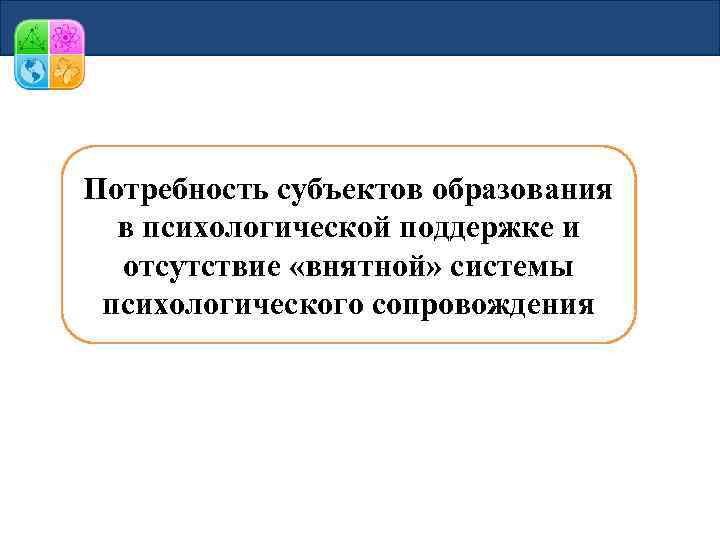 Потребность субъектов образования в психологической поддержке и отсутствие «внятной» системы психологического сопровождения